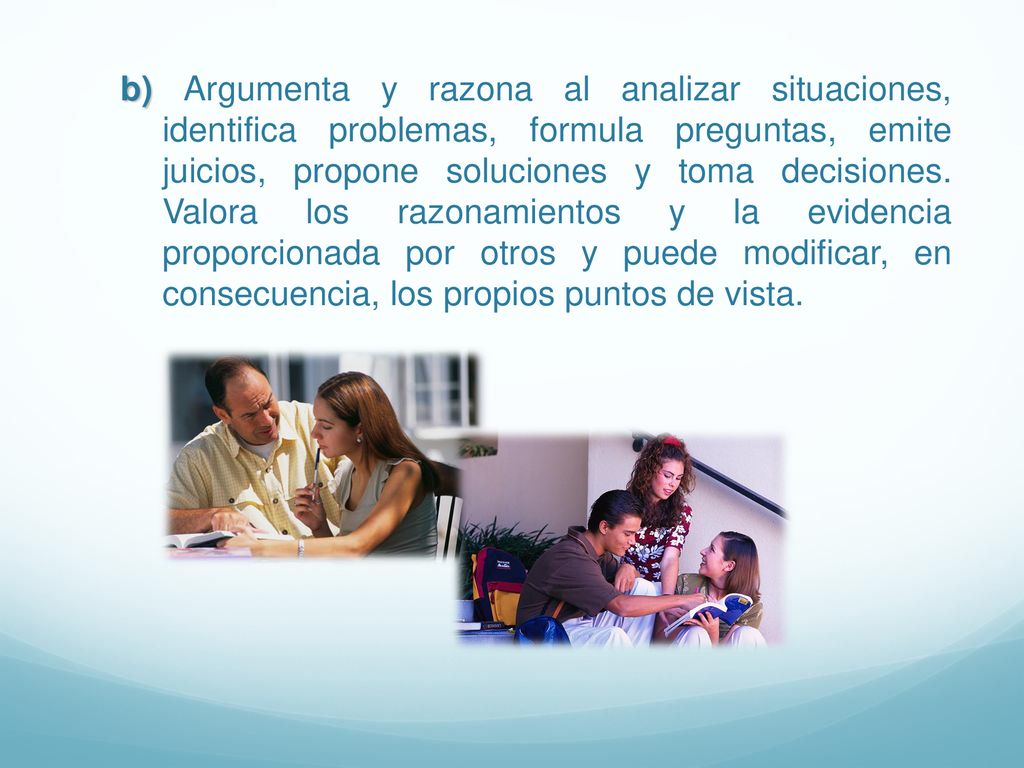 b) Argumenta y razona al analizar situaciones, identifica problemas, formula preguntas, emite juicios, propone soluciones y toma decisiones. Valora los razonamientos y la evidencia proporcionada por otros y puede modificar, en consecuencia, los propios puntos de vista.